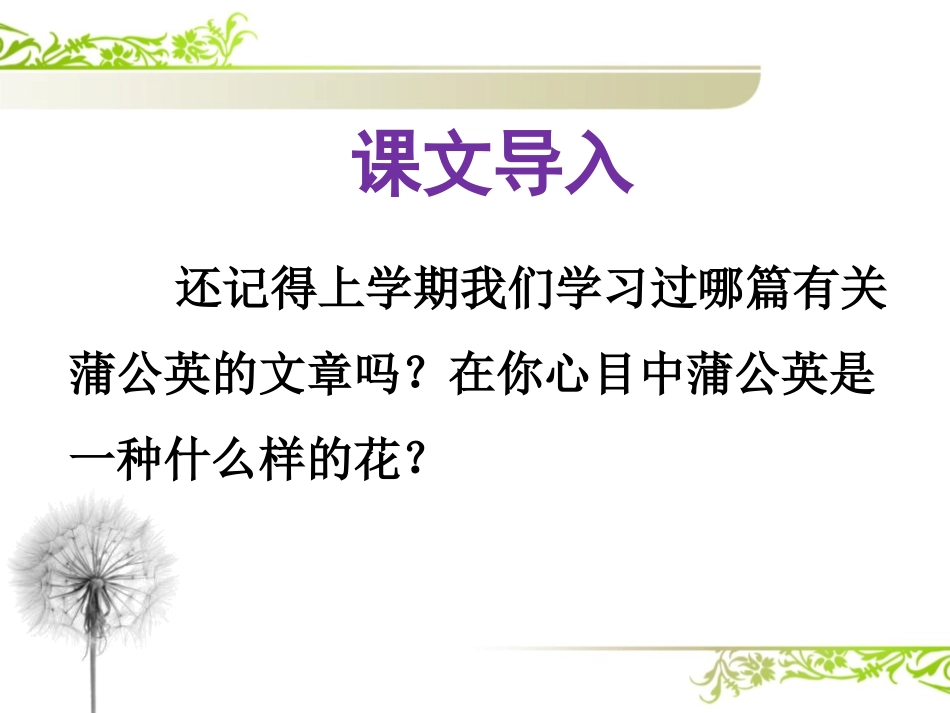 课文导入

还记得上学期我们学习过哪篇有关蒲公英的文章吗？在你心目中蒲公英是一种什么样的花？